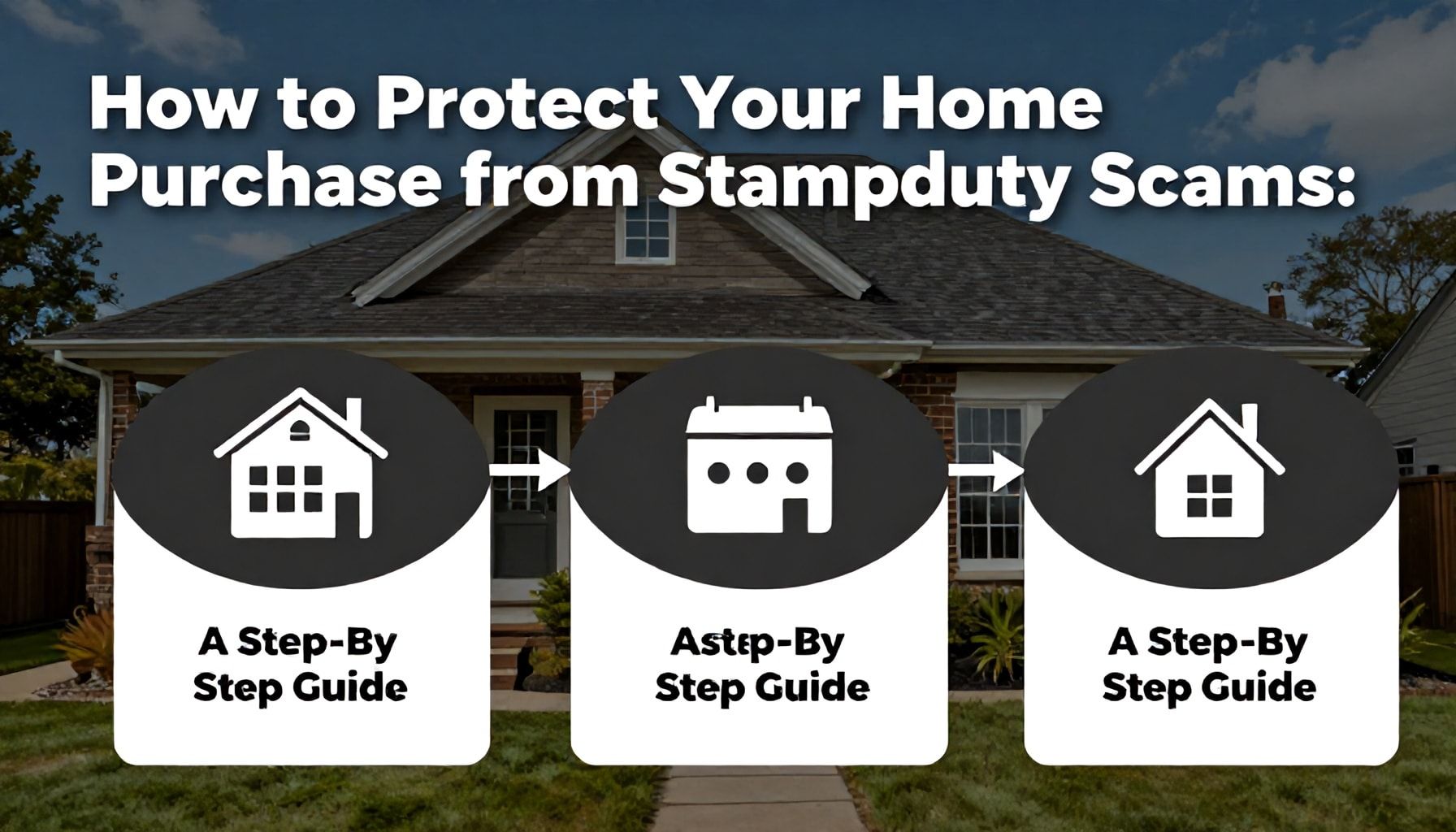 How to Protect Your Home Purchase from Stampduty Scams:

A Step-By Step Guide

Astep-By Step Guide

A Step-By Step Guide